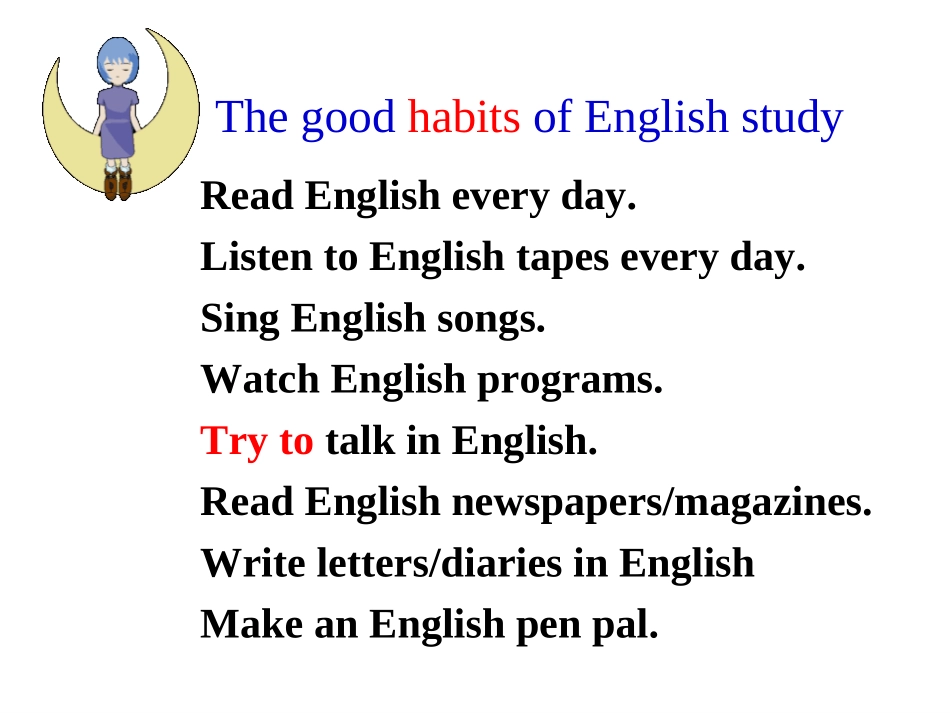 The good habits of English study

Read English every day.

Listen to English tapes every day.

Sing English songs.

Watch English programs.

Try to talk in English.

Read English newspapers/magazines.

Write letters/diaries in English

Make an English pen pal.